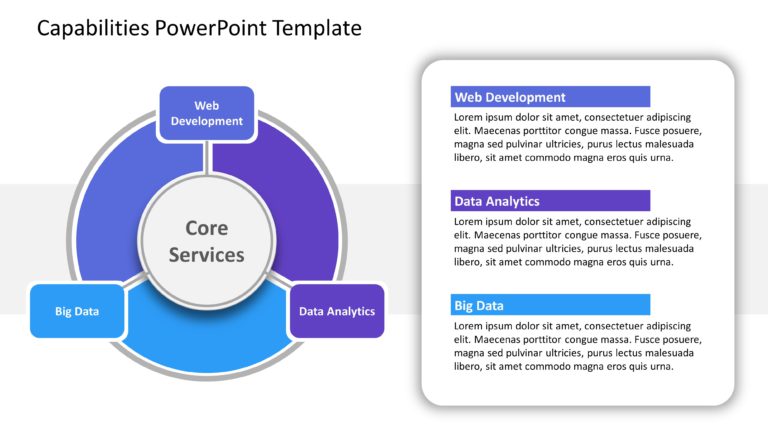 Capabilities PowerPoint Template

Web Development

Core Services

Big Data

Data Analytics

Web Development

Lorem ipsum dolor sit amet, consectetuer adipiscing elit. Maecenas porttitor congue massa. Fusce posuere, magna sed pulvinar ultricies, purus lectus malesuada libero, sit amet commodo magna eros quis urna.

Data Analytics

Lorem ipsum dolor sit amet, consectetuer adipiscing elit. Maecenas porttitor congue massa. Fusce posuere, magna sed pulvinar ultricies, purus lectus malesuada libero, sit amet commodo magna eros quis urna.

Big Data

Lorem ipsum dolor sit amet, consectetuer adipiscing elit. Maecenas porttitor congue massa. Fusce posuere, magna sed pulvinar ultricies, purus lectus malesuada libero, sit amet commodo magna eros quis urna.